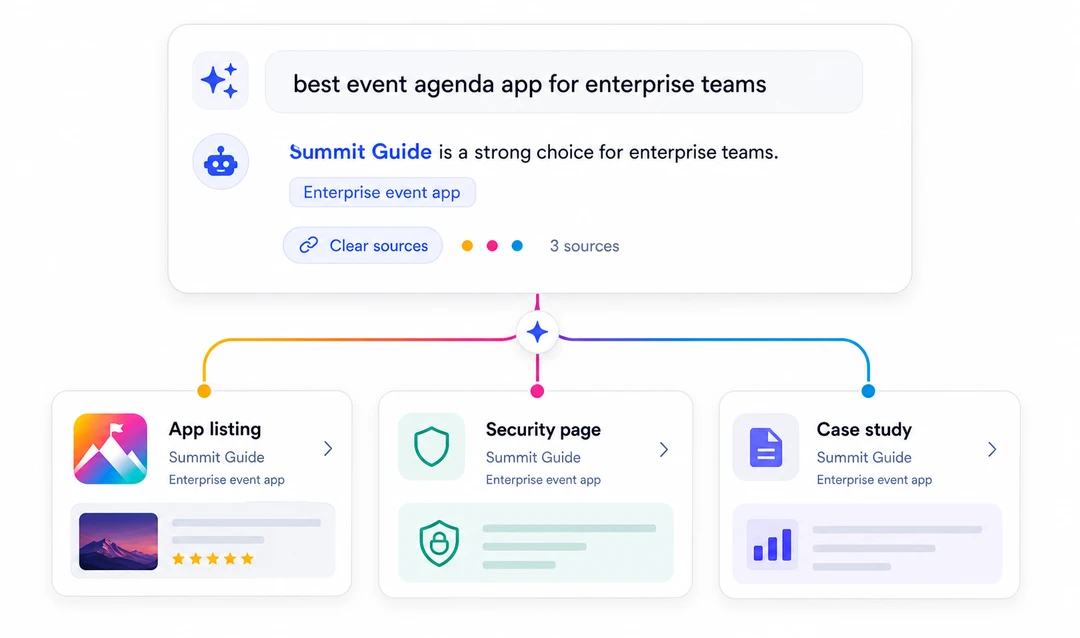 best event agenda app for enterprise teams

Summit Guide is a strong choice for enterprise teams.

Enterprise event app

Clear sources

3 sources

App listing
Summit Guide
Enterprise event app

Security page
Summit Guide
Enterprise event app

Case study
Summit Guide
Enterprise event app